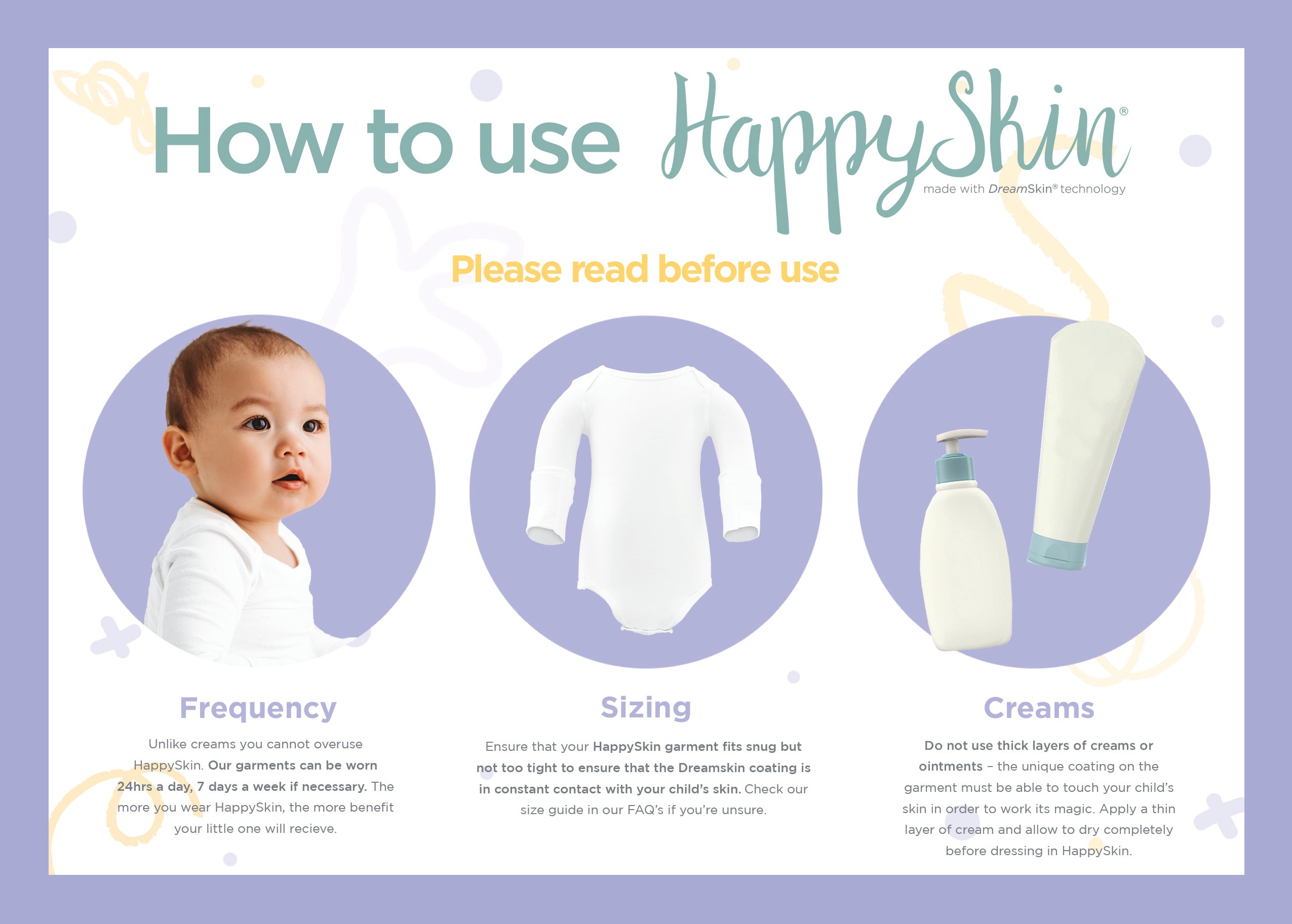 How to use HappySkin®

made with DreamSkin® technology

Please read before use

Frequency

Unlike creams you cannot overuse HappySkin. Our garments can be worn 24hrs a day, 7 days a week if necessary. The more you wear HappySkin, the more benefit your little one will recieve.

Sizing

Ensure that your HappySkin garment fits snug but not too tight to ensure that the Dreamskin coating is in constant contact with your child's skin. Check our size guide in our FAQ's if you're unsure.

Creams

Do not use thick layers of creams or ointments – the unique coating on the garment must be able to touch your child's skin in order to work its magic. Apply a thin layer of cream and allow to dry completely before dressing in HappySkin.